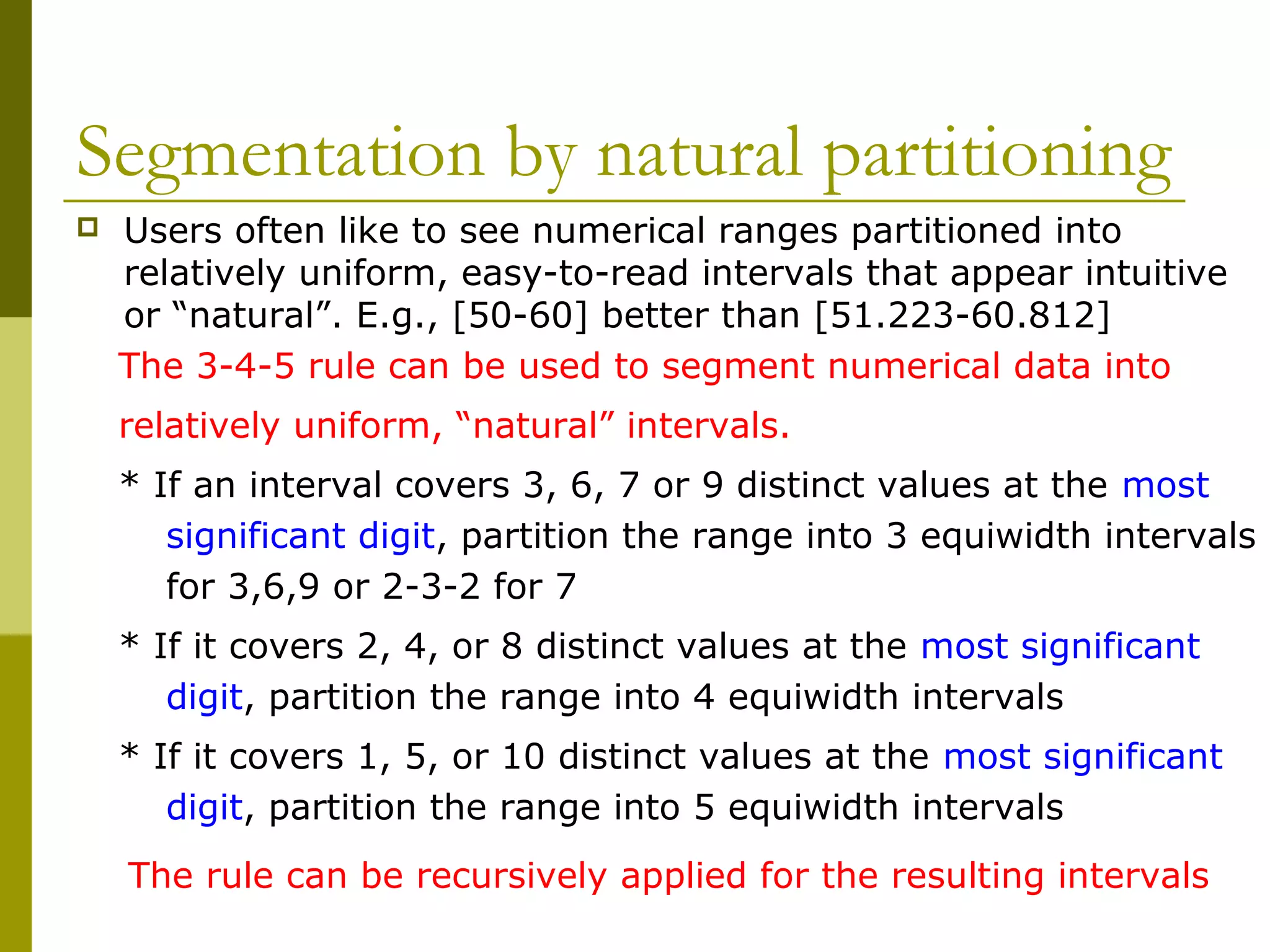 Segmentation by natural partitioning

Users often like to see numerical ranges partitioned into relatively uniform, easy-to-read intervals that appear intuitive or “natural”. E.g., [50-60] better than [51.223-60.812]

The 3-4-5 rule can be used to segment numerical data into relatively uniform, “natural” intervals.

* If an interval covers 3, 6, 7 or 9 distinct values at the most significant digit, partition the range into 3 equiwidth intervals for 3,6,9 or 2-3-2 for 7

* If it covers 2, 4, or 8 distinct values at the most significant digit, partition the range into 4 equiwidth intervals

* If it covers 1, 5, or 10 distinct values at the most significant digit, partition the range into 5 equiwidth intervals

The rule can be recursively applied for the resulting intervals